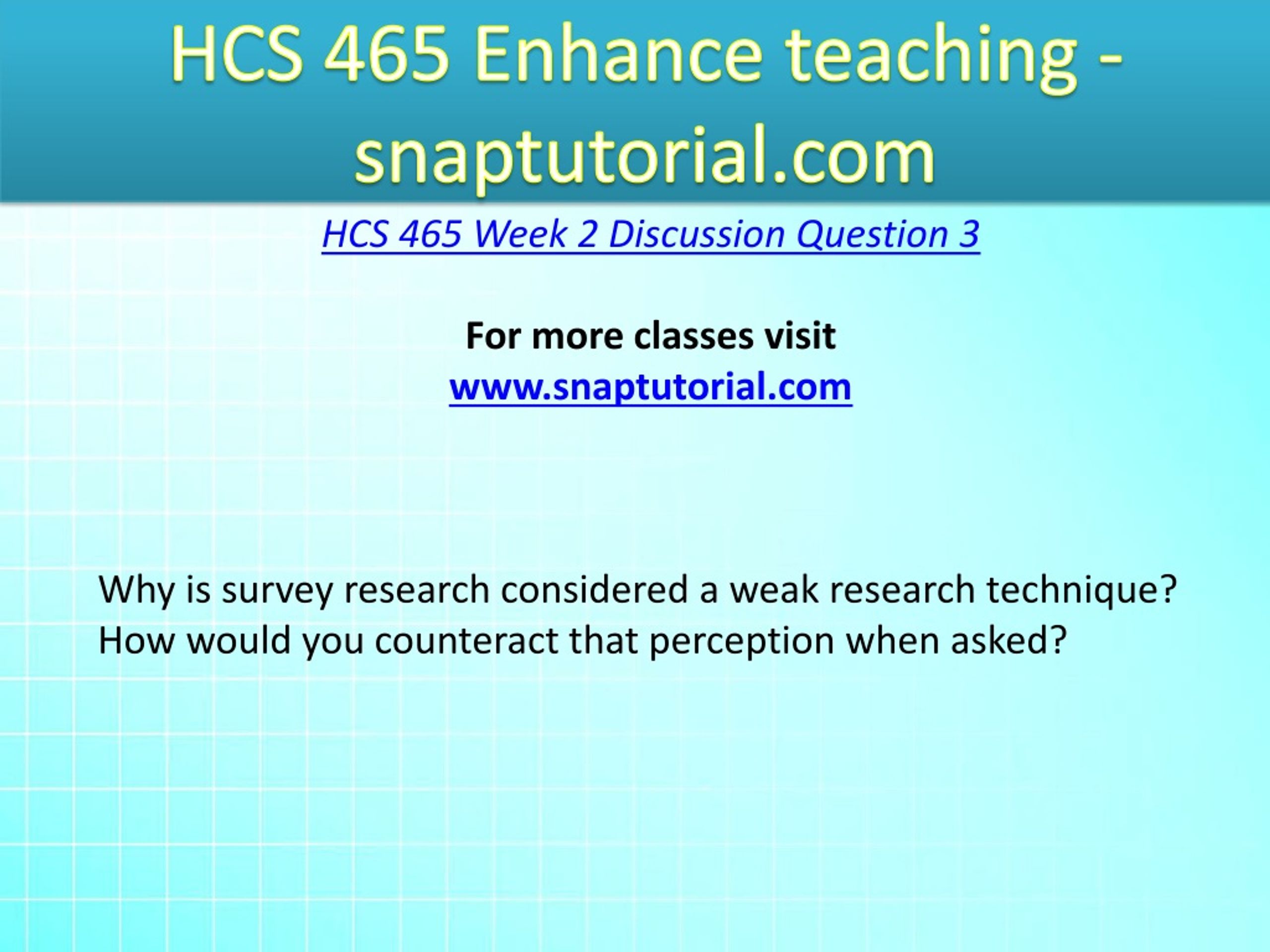 HCS 465 Enhance teaching - snaptutorial.com

HCS 465 Week 2 Discussion Question 3

For more classes visit
www.snaptutorial.com

Why is survey research considered a weak research technique? How would you counteract that perception when asked?